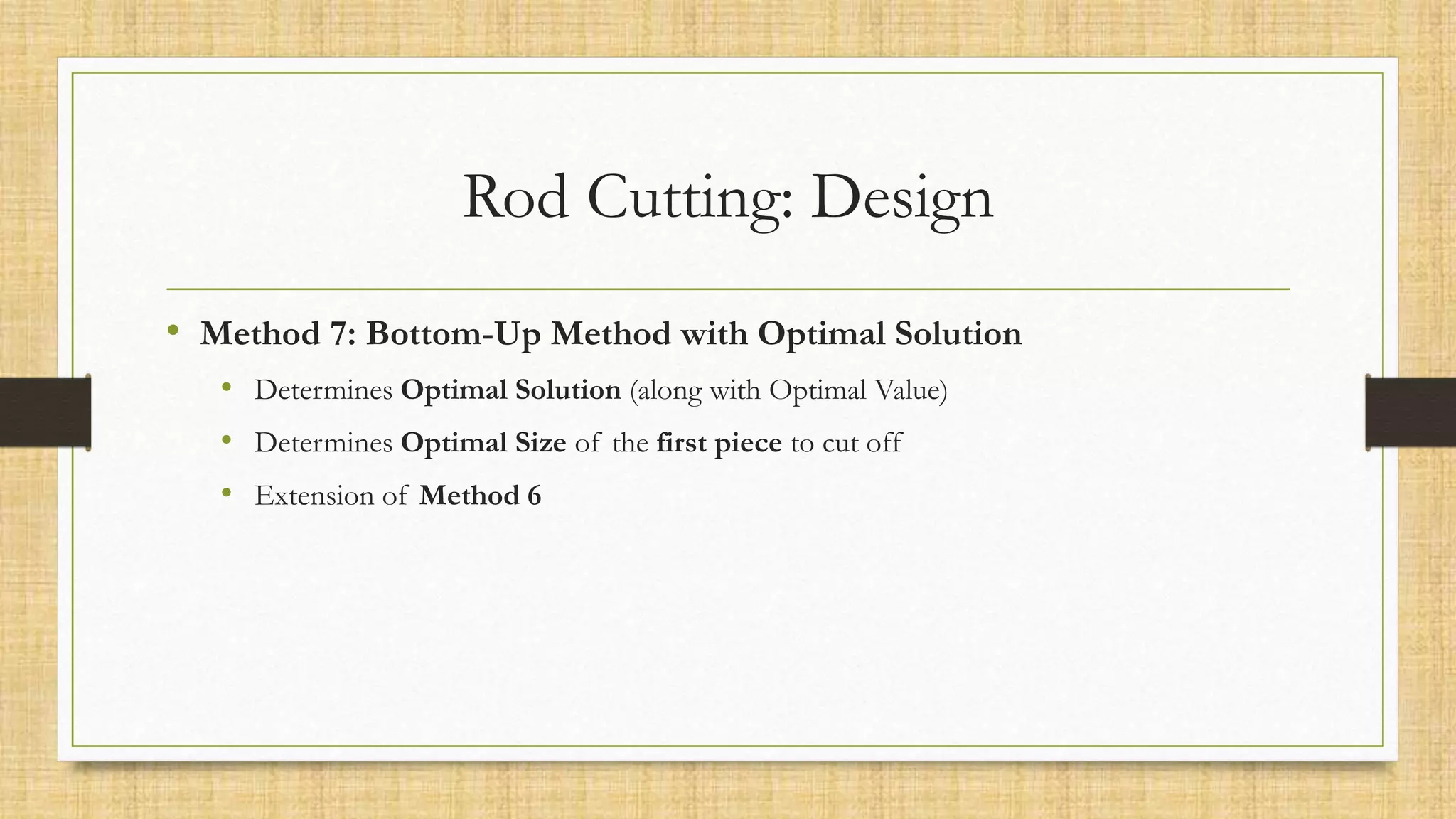 Rod Cutting: Design

• Method 7: Bottom-Up Method with Optimal Solution
  • Determines Optimal Solution (along with Optimal Value)
  • Determines Optimal Size of the first piece to cut off
  • Extension of Method 6